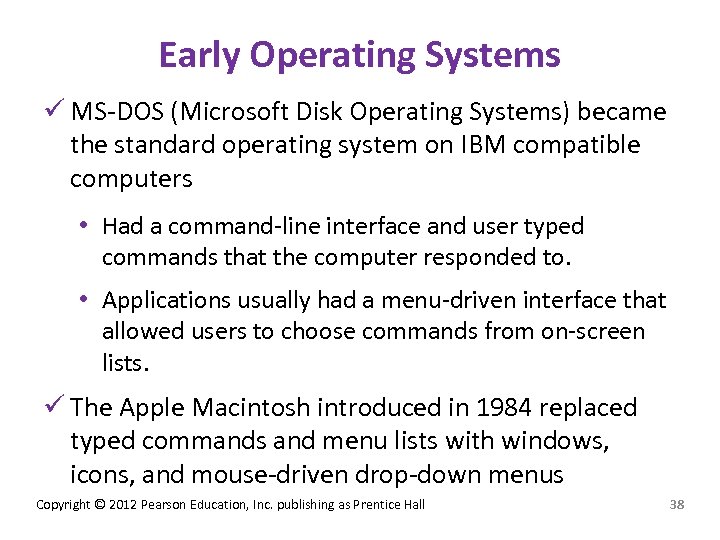 Early Operating Systems

✓ MS-DOS (Microsoft Disk Operating Systems) became the standard operating system on IBM compatible computers

• Had a command-line interface and user typed commands that the computer responded to.

• Applications usually had a menu-driven interface that allowed users to choose commands from on-screen lists.

✓ The Apple Macintosh introduced in 1984 replaced typed commands and menu lists with windows, icons, and mouse-driven drop-down menus

Copyright © 2012 Pearson Education, Inc. publishing as Prentice Hall

38